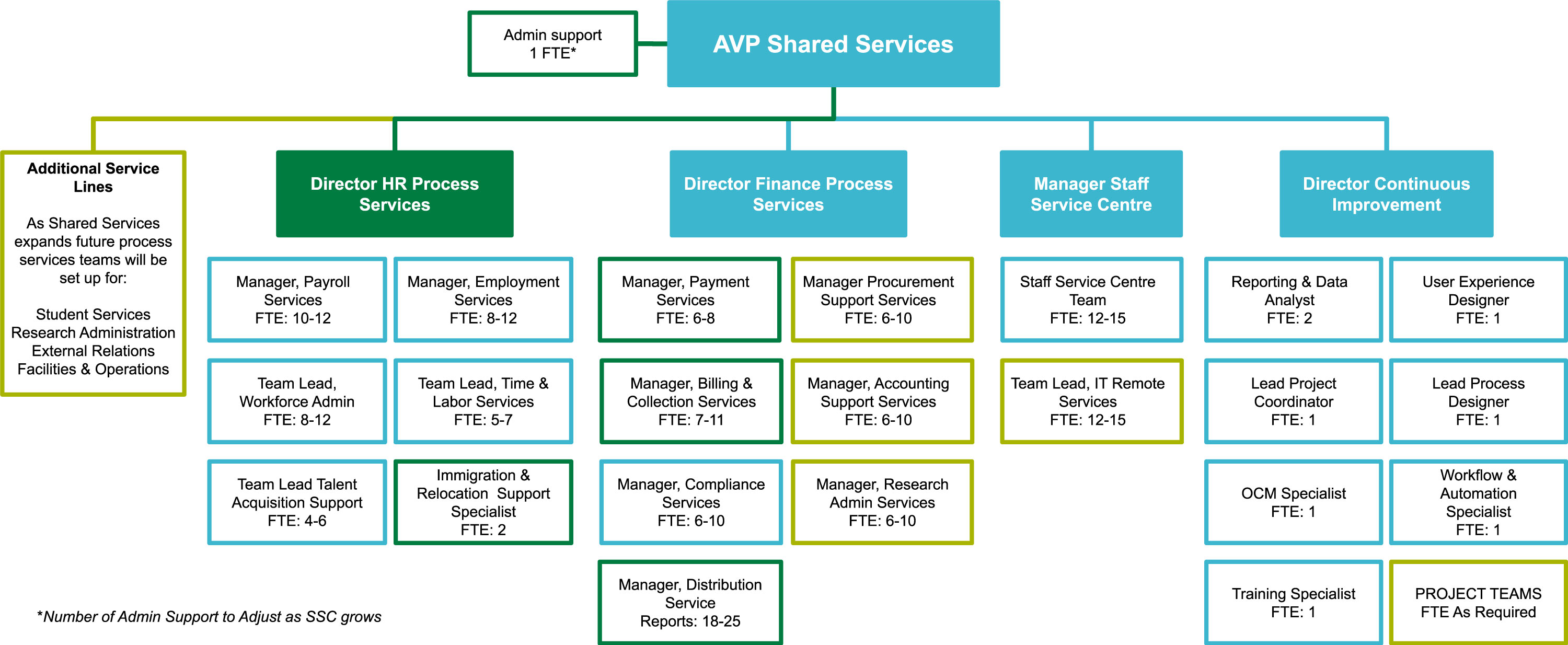 Admin support
1 FTE*

AVP Shared Services

Additional Service Lines

As Shared Services expands future process services teams will be set up for:

Student Services
Research Administration
External Relations
Facilities & Operations

Director HR Process Services

Manager, Payroll Services
FTE: 10-12

Manager, Employment Services
FTE: 8-12

Team Lead, Workforce Admin
FTE: 8-12

Team Lead, Time & Labor Services
FTE: 5-7

Team Lead Talent Acquisition Support
FTE: 4-6

Immigration & Relocation Support Specialist
FTE: 2

Director Finance Process Services

Manager, Payment Services
FTE: 6-8

Manager Procurement Support Services
FTE: 6-10

Manager, Billing & Collection Services
FTE: 7-11

Manager, Accounting Support Services
FTE: 6-10

Manager, Compliance Services
FTE: 6-10

Manager, Research Admin Services
FTE: 6-10

Manager, Distribution Service
Reports: 18-25

Manager Staff Service Centre

Staff Service Centre Team
FTE: 12-15

Team Lead, IT Remote Services
FTE: 12-15

Director Continuous Improvement

Reporting & Data Analyst
FTE: 2

User Experience Designer
FTE: 1

Lead Project Coordinator
FTE: 1

Lead Process Designer
FTE: 1

OCM Specialist
FTE: 1

Workflow & Automation Specialist
FTE: 1

Training Specialist
FTE: 1

PROJECT TEAMS
FTE As Required

*Number of Admin Support to Adjust as SSC grows